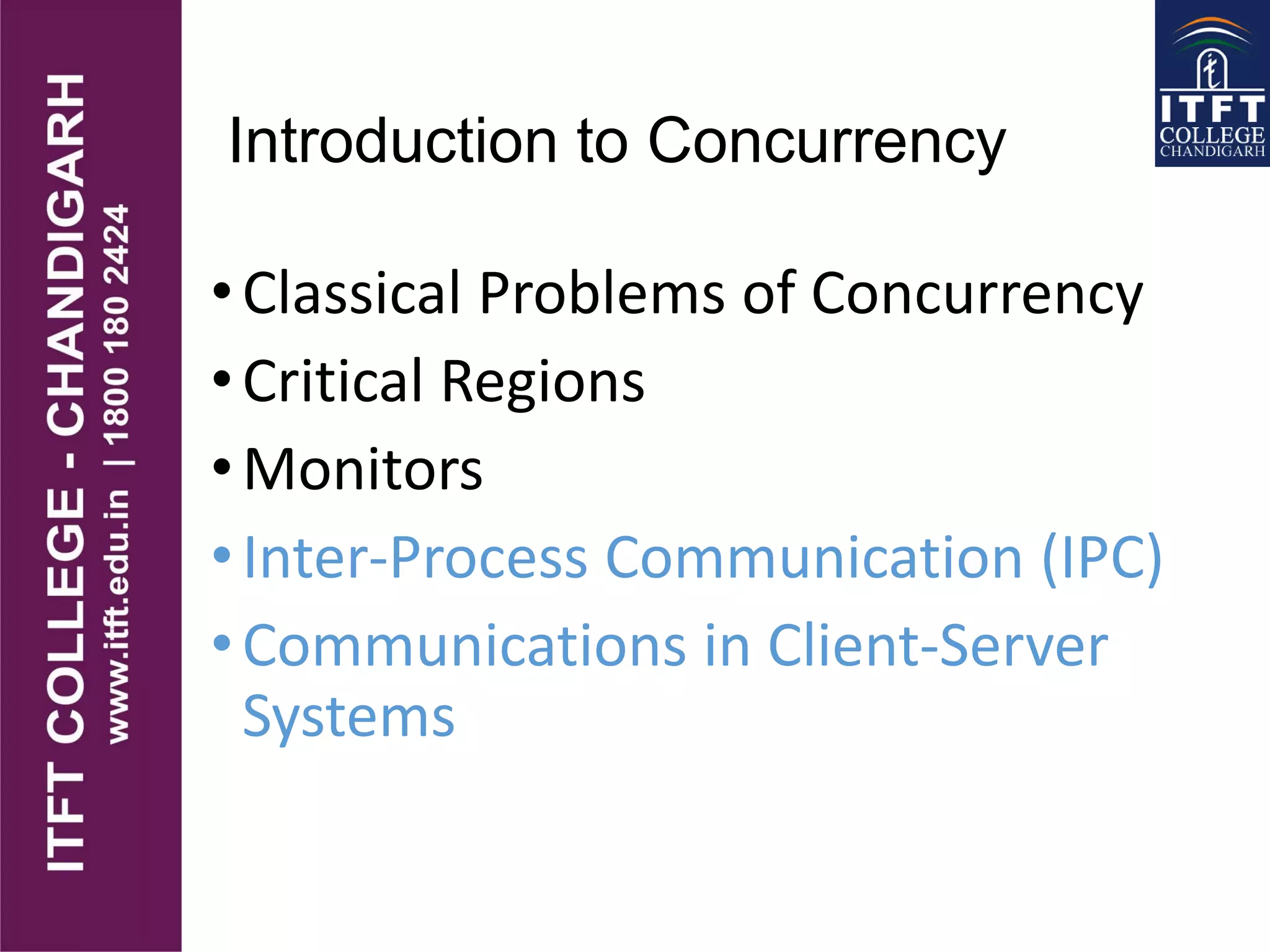 ITFT COLLEGE - CHANDIGARH
www.itft.edu.in | 1800 180 2424

ITFT COLLEGE CHANDIGARH

Introduction to Concurrency

• Classical Problems of Concurrency
• Critical Regions
• Monitors
• Inter-Process Communication (IPC)
• Communications in Client-Server Systems